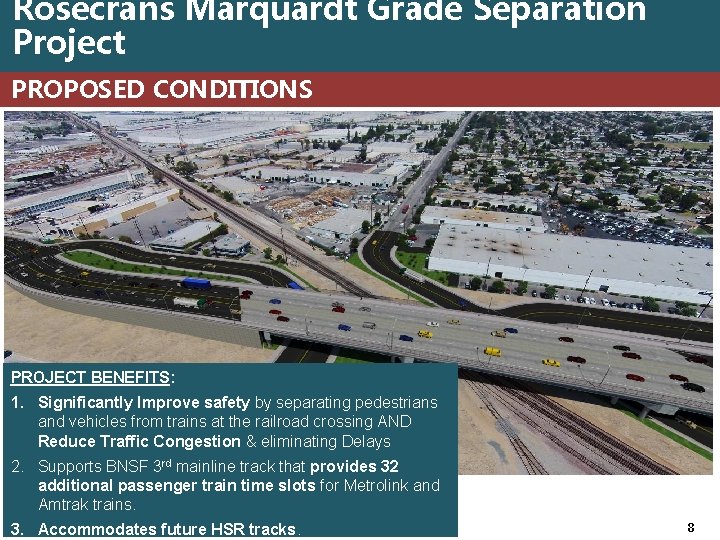 Rosecrans Marquardt Grade Separation Project

PROPOSED CONDITIONS

PROJECT BENEFITS:

1. Significantly Improve safety by separating pedestrians and vehicles from trains at the railroad crossing AND Reduce Traffic Congestion & eliminating Delays

2. Supports BNSF 3rd mainline track that provides 32 additional passenger train time slots for Metrolink and Amtrak trains.

3. Accommodates future HSR tracks.

8